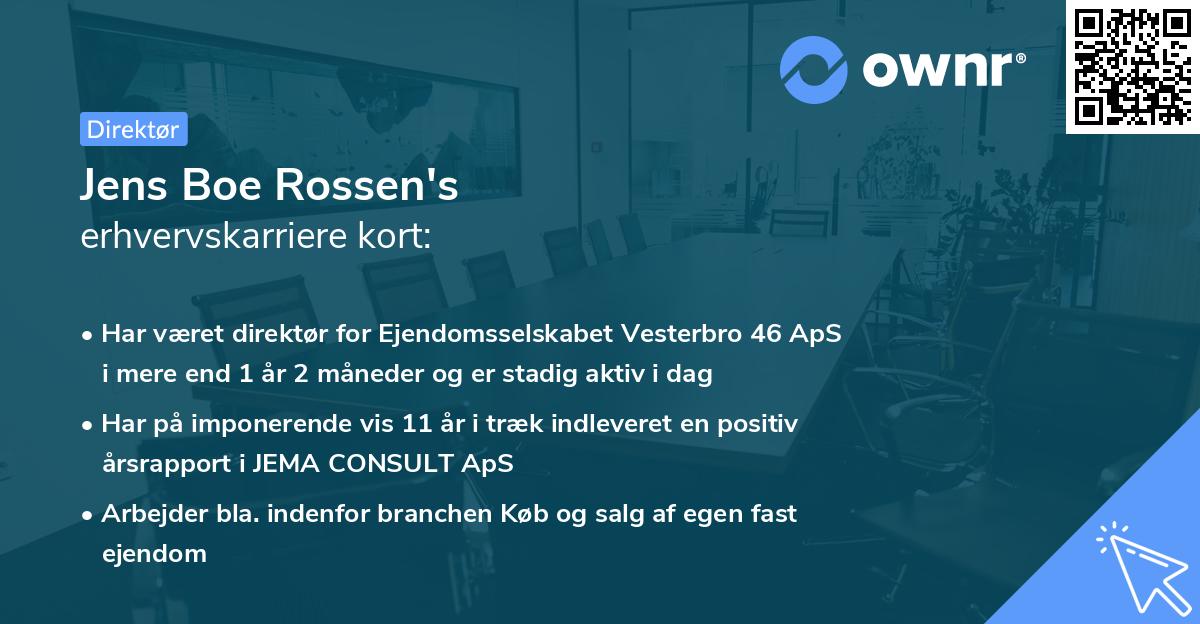 ownr®

Direktør

Jens Boe Rossen's
erhvervskarriere kort:

• Har været direktør for Ejendomsselskabet Vesterbro 46 ApS i mere end 1 år 2 måneder og er stadig aktiv i dag

• Har på imponerende vis 11 år i træk indleveret en positiv årsrapport i JEMA CONSULT ApS

• Arbejder bla. indenfor branchen Køb og salg af egen fast ejendom